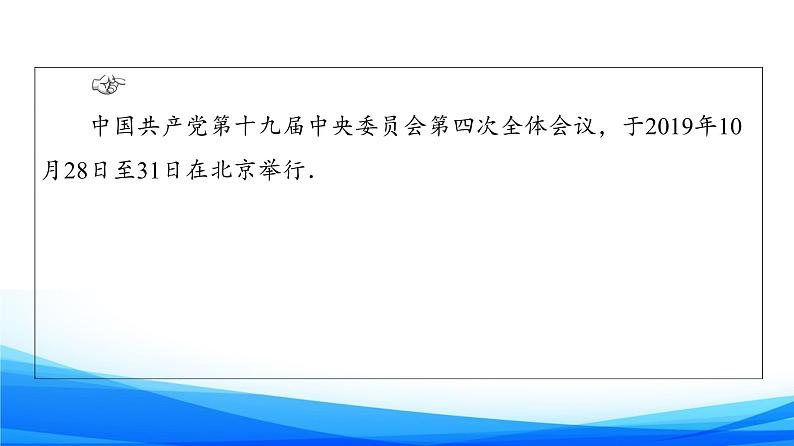 中国共产党第十九届中央委员会第四次全体会议，于2019年10月28日至31日在北京举行.